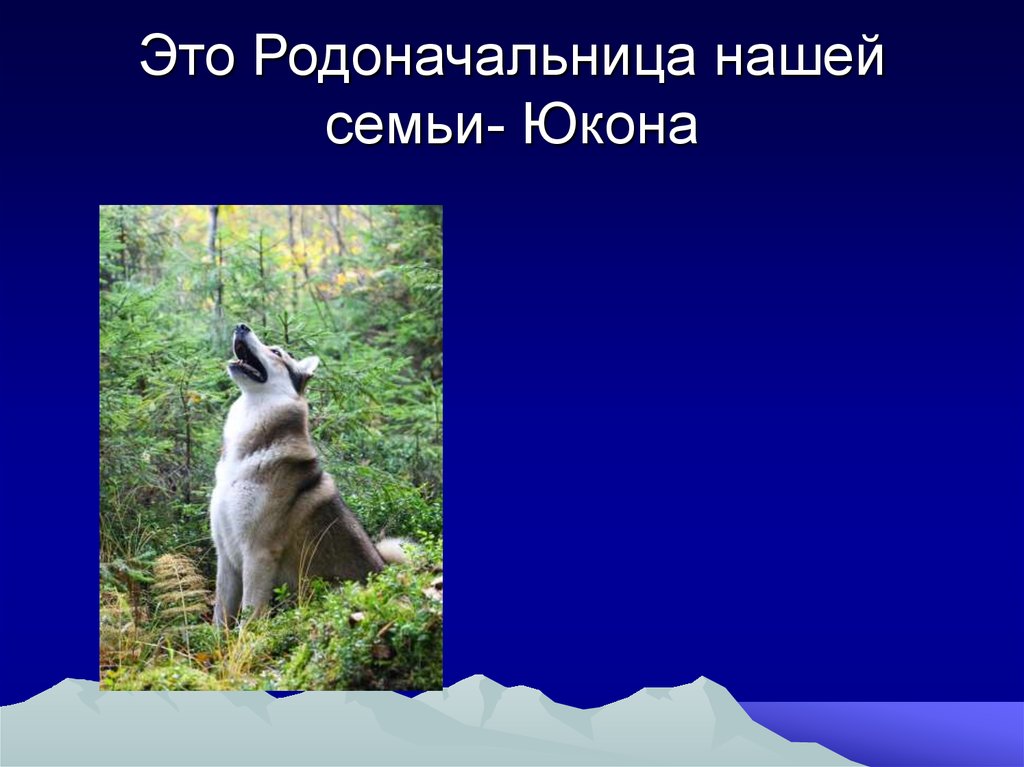 Это Родоначальница нашей семьи- Юкона